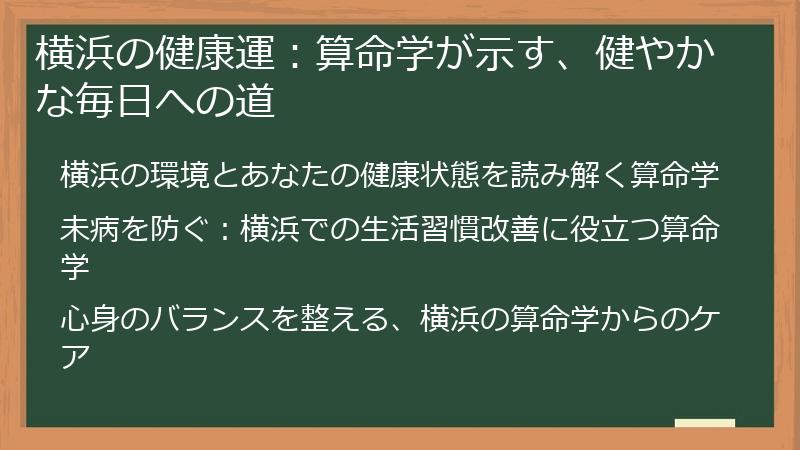 横浜の健康運：算命学が示す、健やかな毎日への道

横浜の環境とあなたの健康状態を読み解く算命学

未病を防ぐ：横浜での生活習慣改善に役立つ算命学

心身のバランスを整える、横浜の算命学からのケア